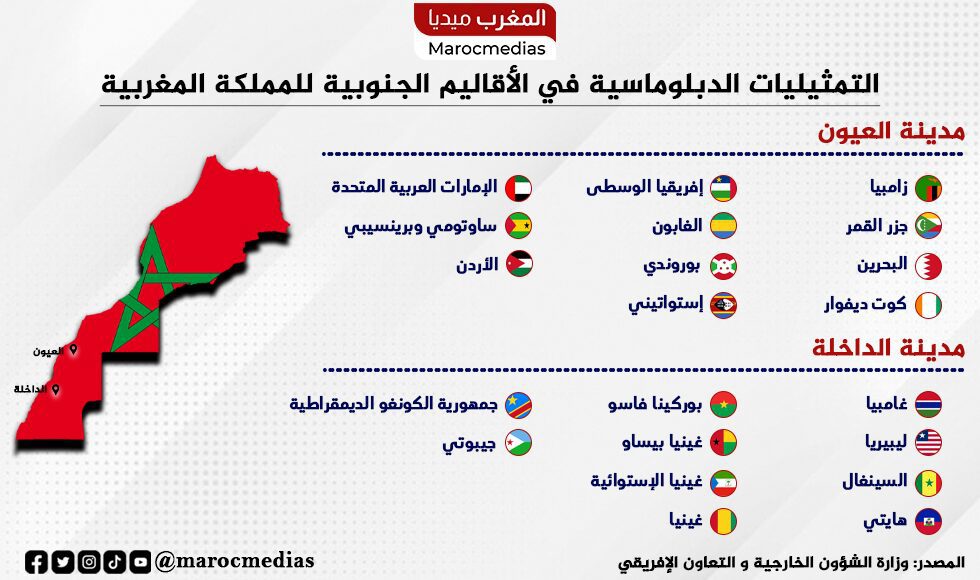 المغرب ميديا
Marocmedias

التمثيليات الدبلوماسية في الأقاليم الجنوبية للمملكة المغربية

مدينة العيون

زامبيا
جزر القمر
البحرين
كوت ديفوار

إفريقيا الوسطى
الغابون
بوروندي
إستواتيني

الإمارات العربية المتحدة
ساوتومي وبرينسيبي
الأردن

مدينة الداخلة

غامبيا
ليبيريا
السينغال
هايتي

بوركينا فاسو
غينيا بيساو
غينيا الإستوائية
غينيا

جمهورية الكونغو الديمقراطية
جيبوتي

العيون
الداخلة

@marocmedias

المصدر: وزارة الشؤون الخارجية و التعاون الإفريقي